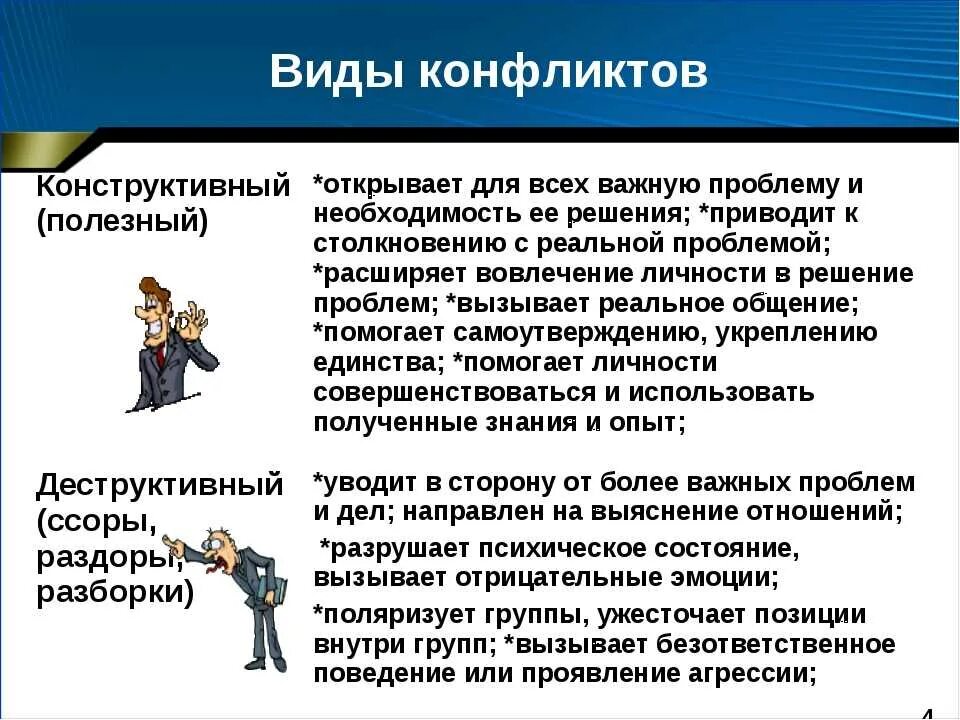 Виды конфликтов

Конструктивный (полезный)

*открывает для всех важную проблему и необходимость ее решения; *приводит к столкновению с реальной проблемой; *расширяет вовлечение личности в решение проблем; *вызывает реальное общение; *помогает самоутверждению, укреплению единства; *помогает личности совершенствоваться и использовать полученные знания и опыт;

Деструктивный (ссоры, раздоры, разборки)

*уводит в сторону от более важных проблем и дел; направлен на выяснение отношений;

*разрушает психическое состояние, вызывает отрицательные эмоции;

*поляризует группы, ужесточает позиции внутри групп; *вызывает безответственное поведение или проявление агрессии;

4